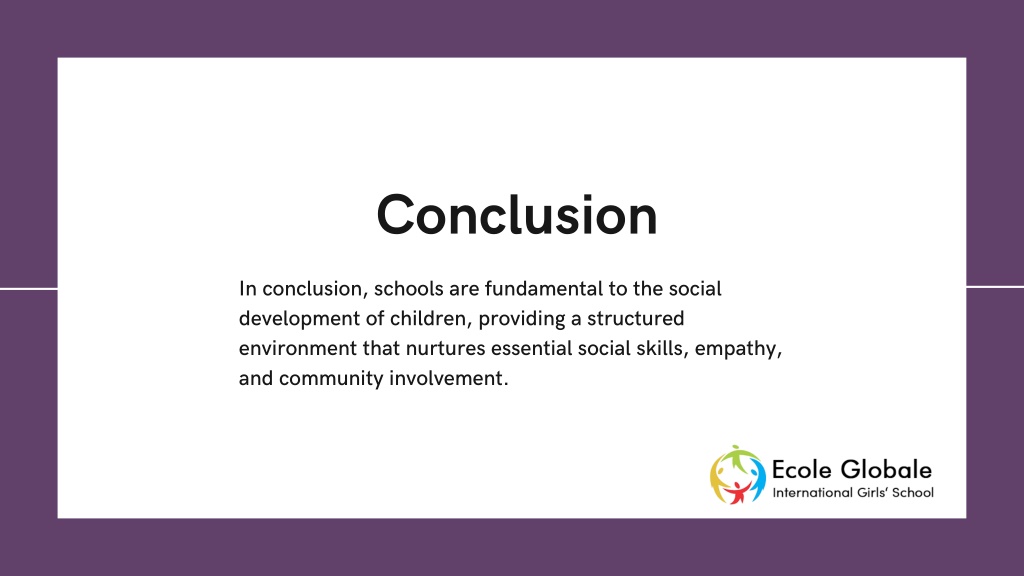 Conclusion

In conclusion, schools are fundamental to the social development of children, providing a structured environment that nurtures essential social skills, empathy, and community involvement.

Ecole Globale
International Girls' School